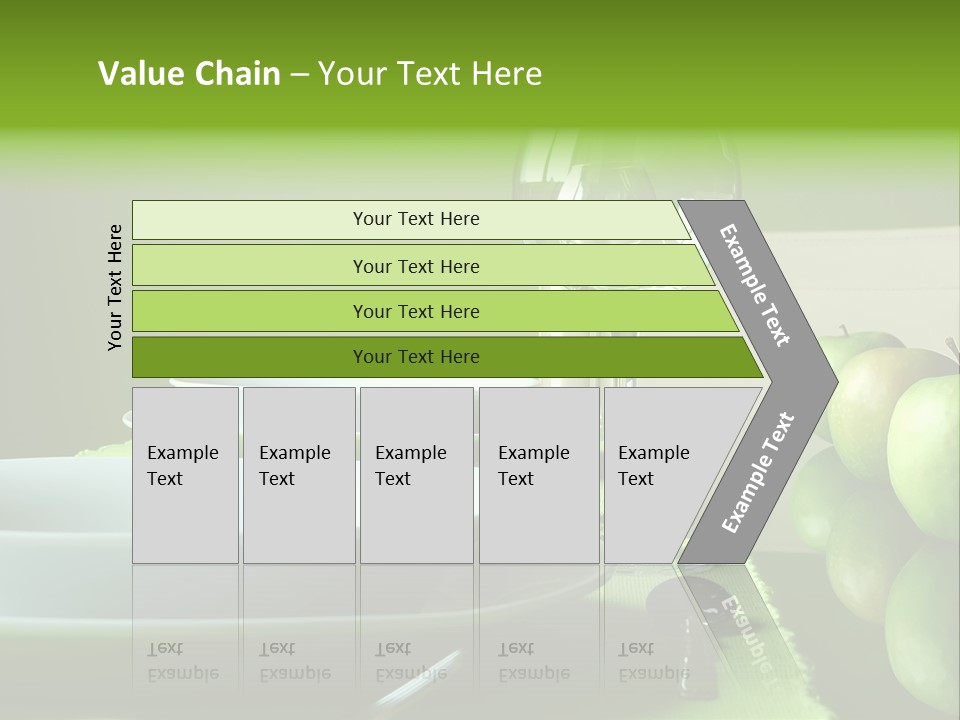 Value Chain – Your Text Here

Your Text Here

Your Text Here

Your Text Here

Your Text Here

Your Text Here

Example Text

Example Text

Example Text

Example Text

Example Text

Example Text

Example Text